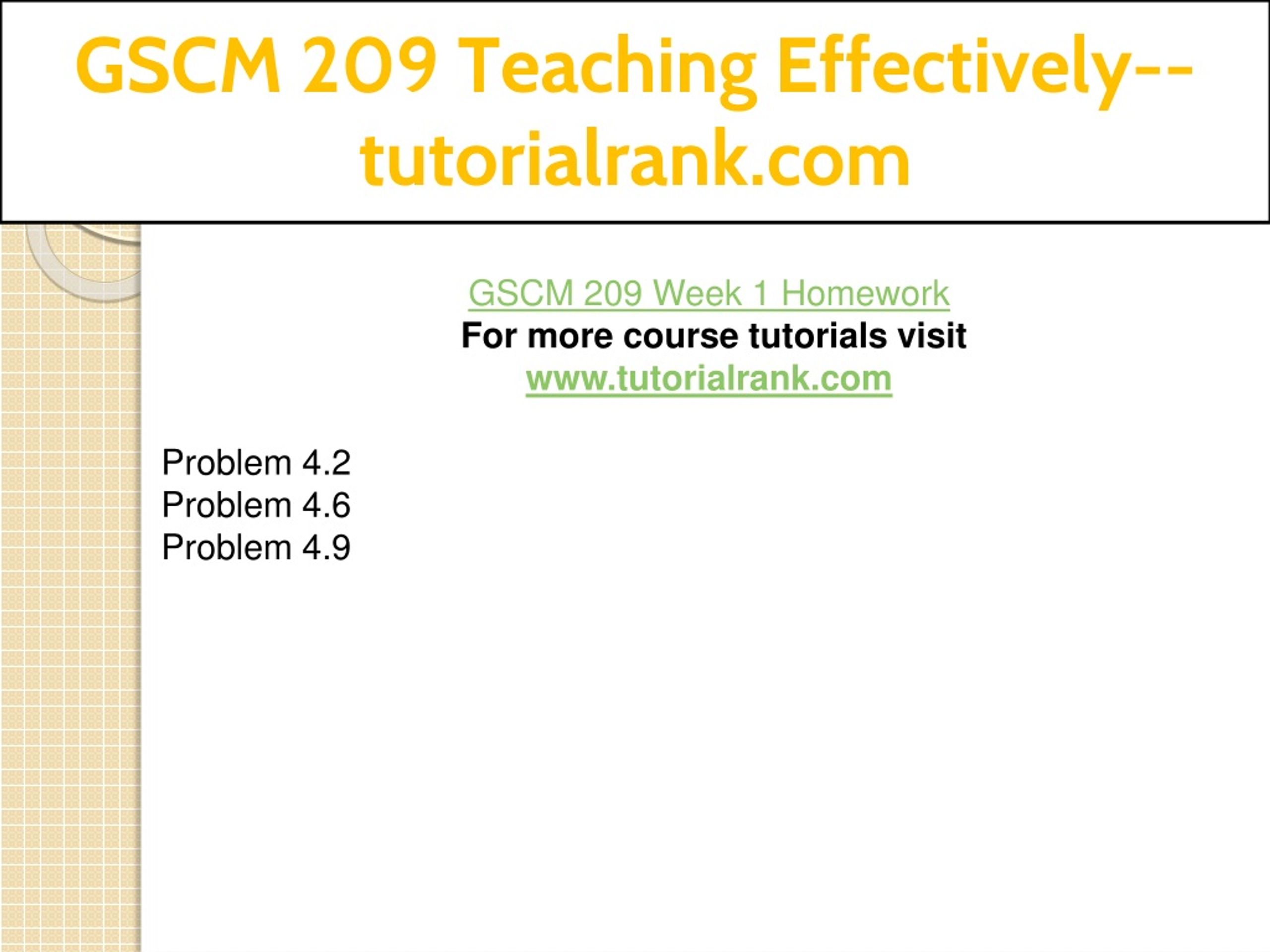 GSCM 209 Teaching Effectively--tutorialrank.com

GSCM 209 Week 1 Homework
For more course tutorials visit
www.tutorialrank.com

Problem 4.2
Problem 4.6
Problem 4.9